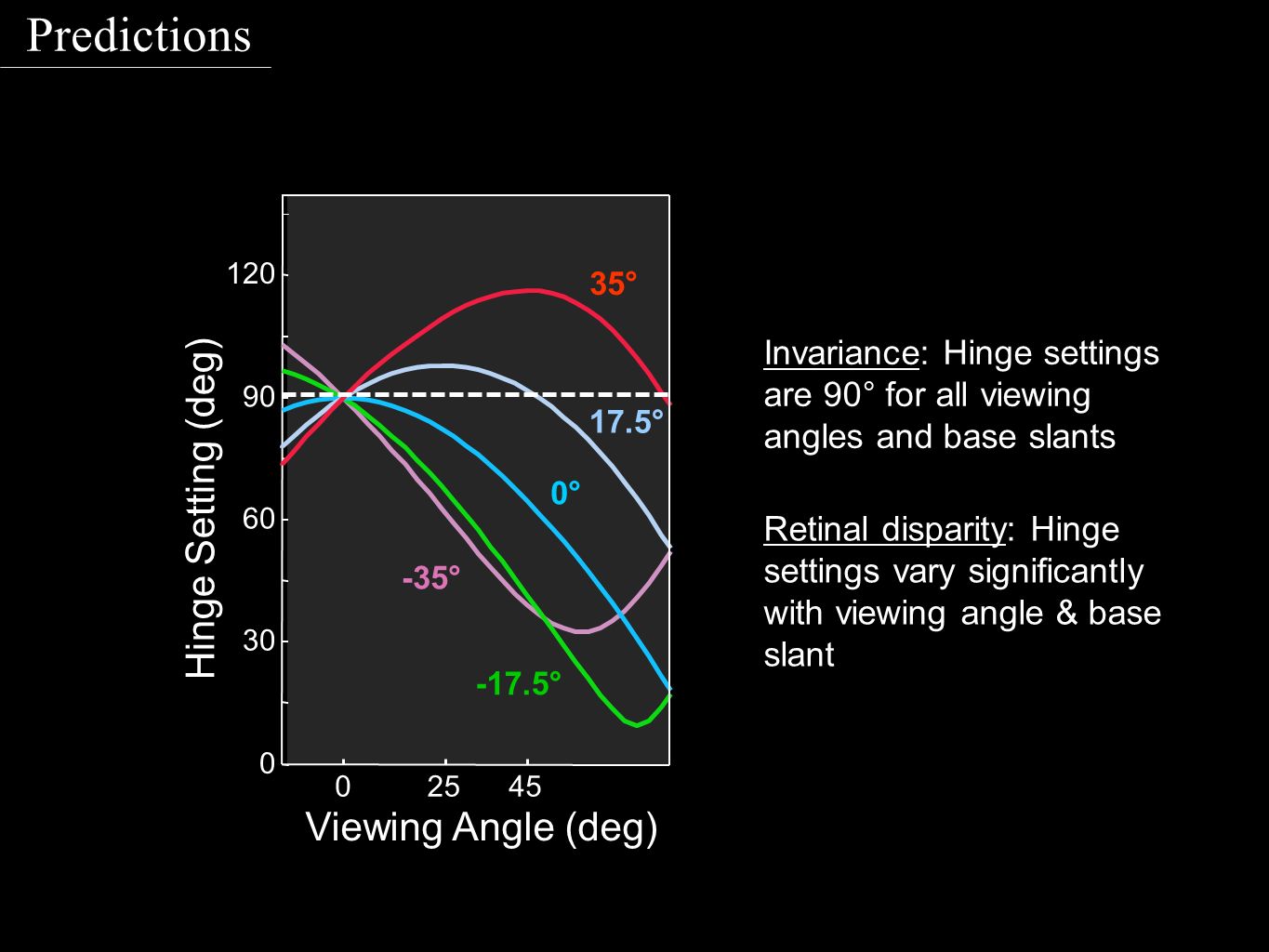 Predictions

Hinge Setting (deg)

120
90
60
30
0

35°
17.5°
0°
-35°
-17.5°

0 25 45
Viewing Angle (deg)

Invariance: Hinge settings are 90° for all viewing angles and base slants

Retinal disparity: Hinge settings vary significantly with viewing angle & base slant